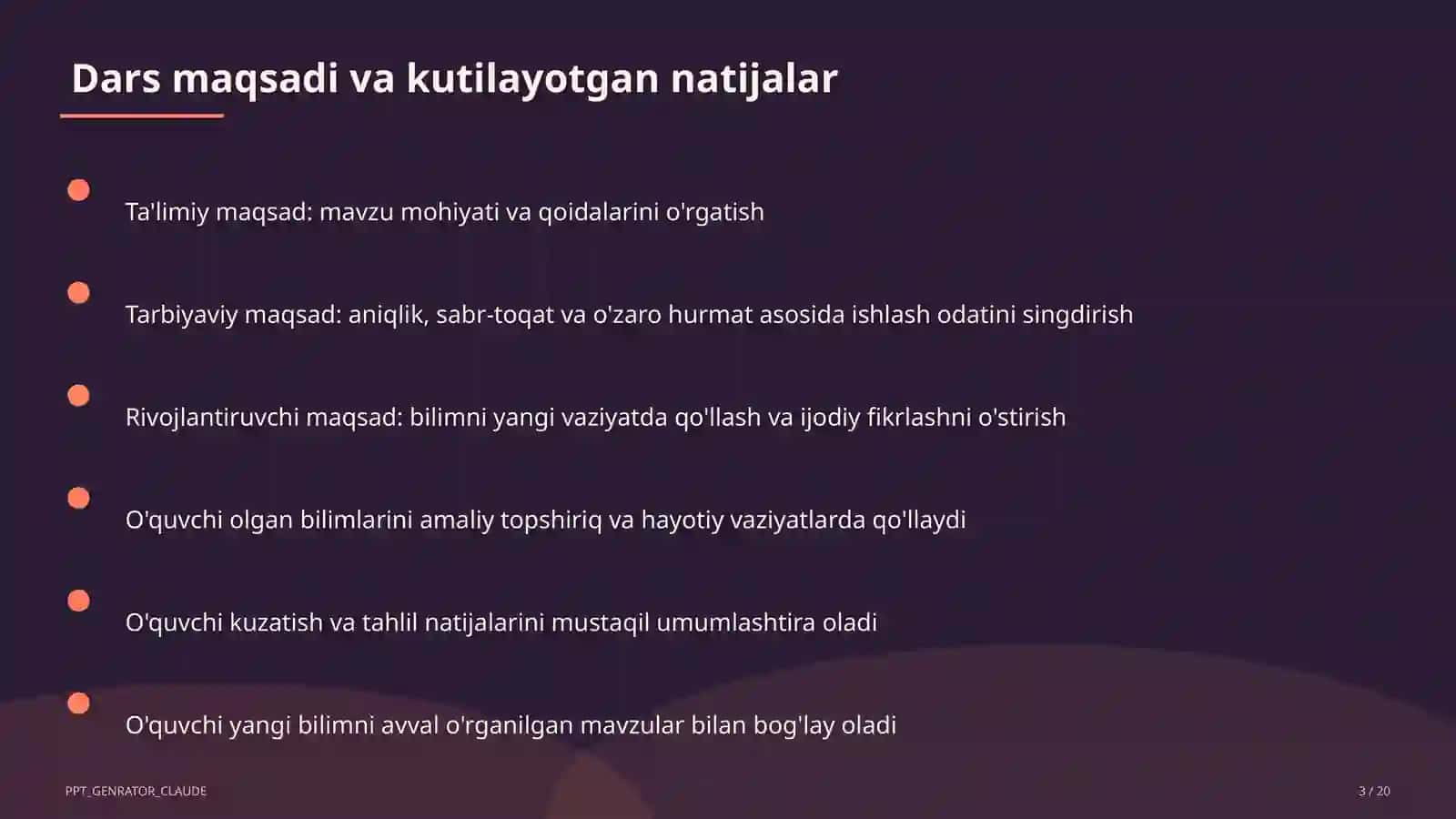 Dars maqsadi va kutilayotgan natijalar

Ta'limiy maqsad: mavzu mohiyati va qoidalarini o'rgatish

Tarbiyaviy maqsad: aniqlik, sabr-toqat va o'zaro hurmat asosida ishlash odatini singdirish

Rivojlantiruvchi maqsad: bilimni yangi vaziyatda qo'llash va ijodiy fikrlashni o'stirish

O'quvchi olgan bilimlarini amaliy topshiriq va hayotiy vaziyatlarda qo'llaydi

O'quvchi kuzatish va tahlil natijalarini mustaqil umumlashtira oladi

O'quvchi yangi bilimni avval o'rganilgan mavzular bilan bog'lay oladi

PPT_GENRATOR_CLAUDE

3 / 20